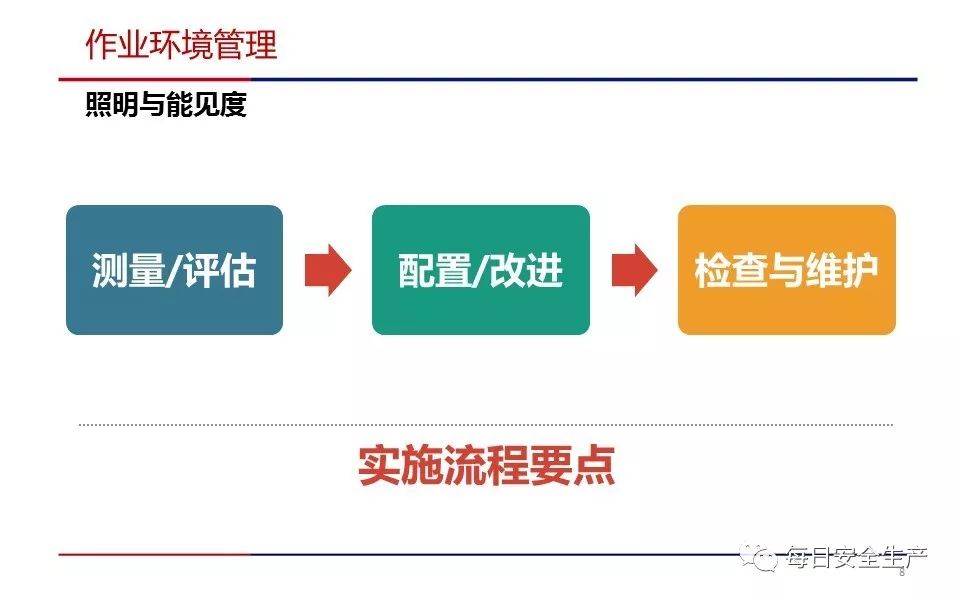 作业环境管理

照明与能见度

测量/评估

配置/改进

检查与维护

实施流程要点

每日安全生产

8